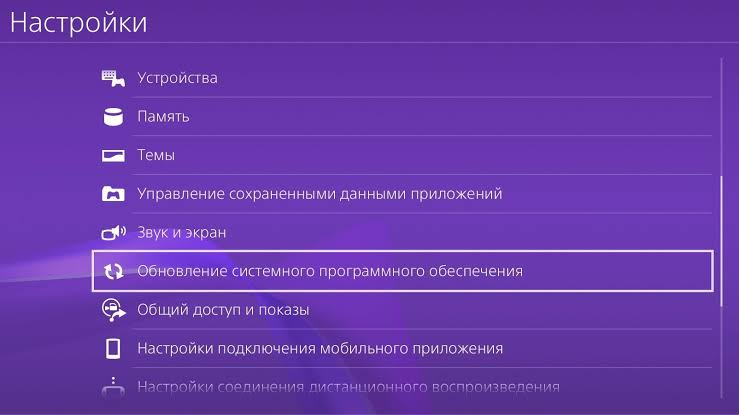 Настройки

Устройства

Память

Темы

Управление сохраненными данными приложений

Звук и экран

Обновление системного программного обеспечения

Общий доступ и показы

Настройки подключения мобильного приложения

Настройки соединения дистанционного воспроизведения